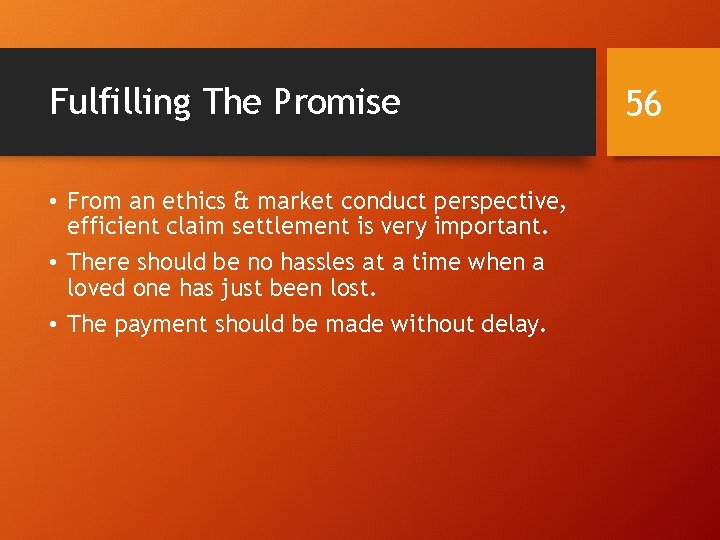 Fulfilling The Promise

56

• From an ethics & market conduct perspective, efficient claim settlement is very important.

• There should be no hassles at a time when a loved one has just been lost.

• The payment should be made without delay.